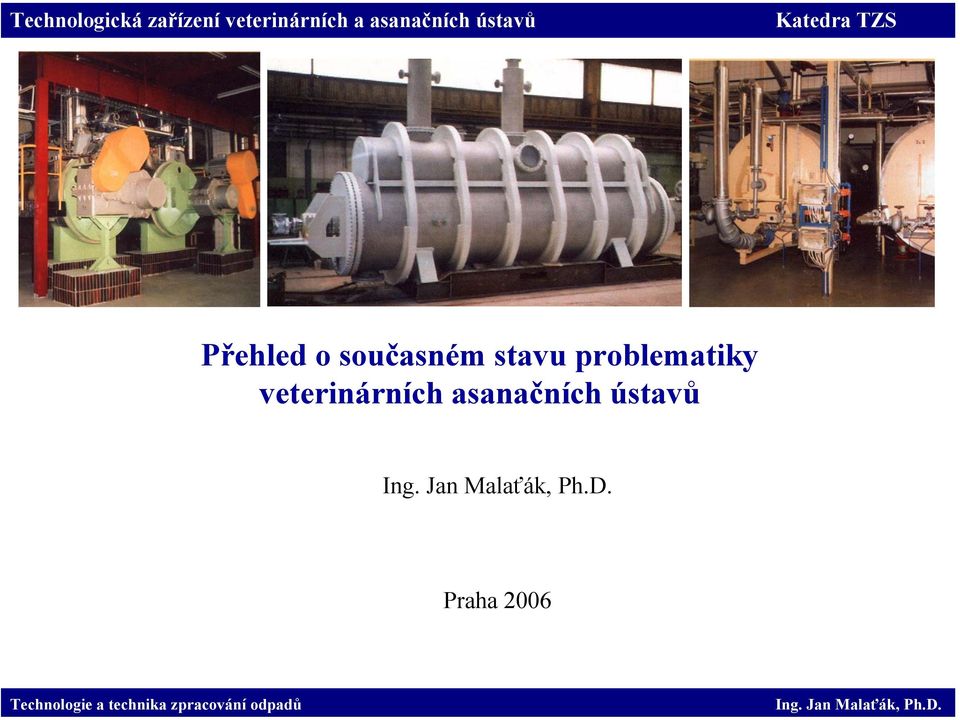 Technologická zařízení veterinárních a asanačních ústavů Katedra TZS

Přehled o současném stavu problematiky veterinárních asanačních ústavů

Ing. Jan Malaťák, Ph.D.

Praha 2006

Technologie a technika zpracování odpadů Ing. Jan Malaťák, Ph.D.